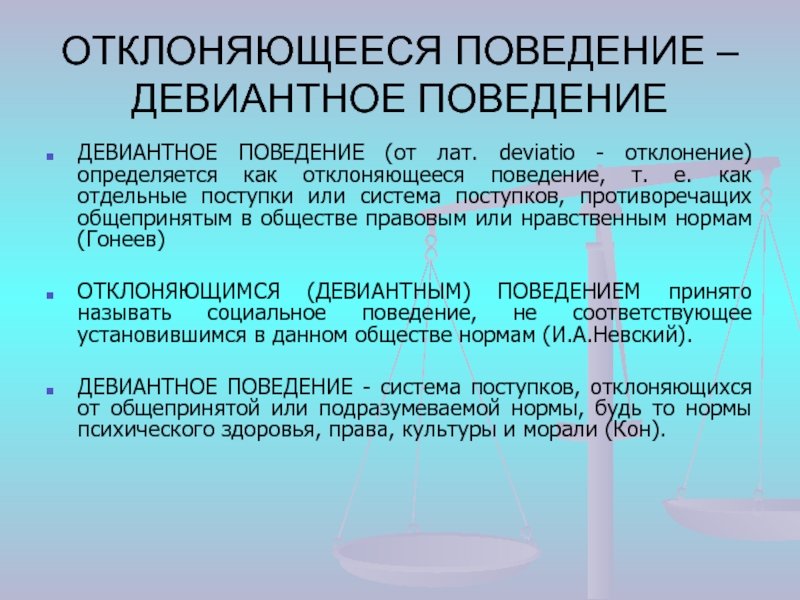 ОТКЛОНЯЮЩЕЕСЯ ПОВЕДЕНИЕ – ДЕВИАНТНОЕ ПОВЕДЕНИЕ

ДЕВИАНТНОЕ ПОВЕДЕНИЕ (от лат. deviatio - отклонение) определяется как отклоняющееся поведение, т. е. как отдельные поступки или система поступков, противоречащих общепринятым в обществе правовым или нравственным нормам (Гонеев)

ОТКЛОНЯЮЩИМСЯ (ДЕВИАНТНЫМ) ПОВЕДЕНИЕМ принято называть социальное поведение, не соответствующее установившимся в данном обществе нормам (И.А.Невский).

ДЕВИАНТНОЕ ПОВЕДЕНИЕ - система поступков, отклоняющихся от общепринятой или подразумеваемой нормы, будь то нормы психического здоровья, права, культуры и морали (Кон).